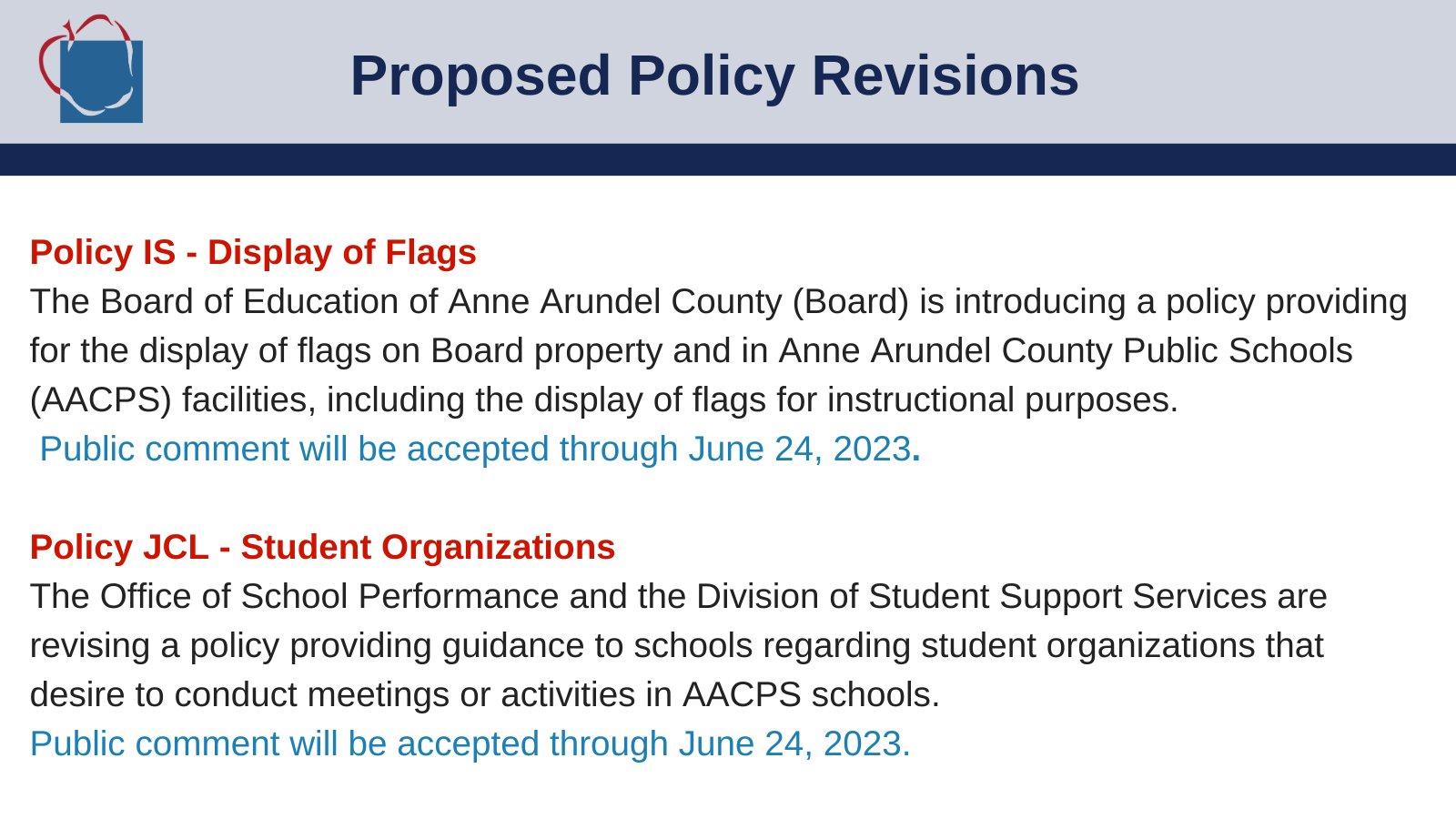 Proposed Policy Revisions

Policy IS - Display of Flags
The Board of Education of Anne Arundel County (Board) is introducing a policy providing for the display of flags on Board property and in Anne Arundel County Public Schools (AACPS) facilities, including the display of flags for instructional purposes.
Public comment will be accepted through June 24, 2023.

Policy JCL - Student Organizations
The Office of School Performance and the Division of Student Support Services are revising a policy providing guidance to schools regarding student organizations that desire to conduct meetings or activities in AACPS schools.
Public comment will be accepted through June 24, 2023.